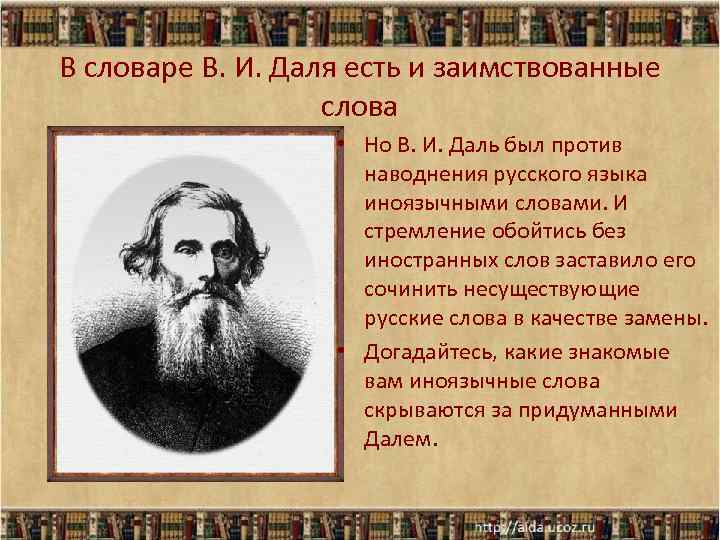 В словаре В. И. Даля есть и заимствованные слова

• Но В. И. Даль был против наводнения русского языка иноязычными словами. И стремление обойтись без иностранных слов заставило его сочинить несуществующие русские слова в качестве замены.

• Догадайтесь, какие знакомые вам иноязычные слова скрываются за придуманными Далем.

http://aida.ucoz.ru